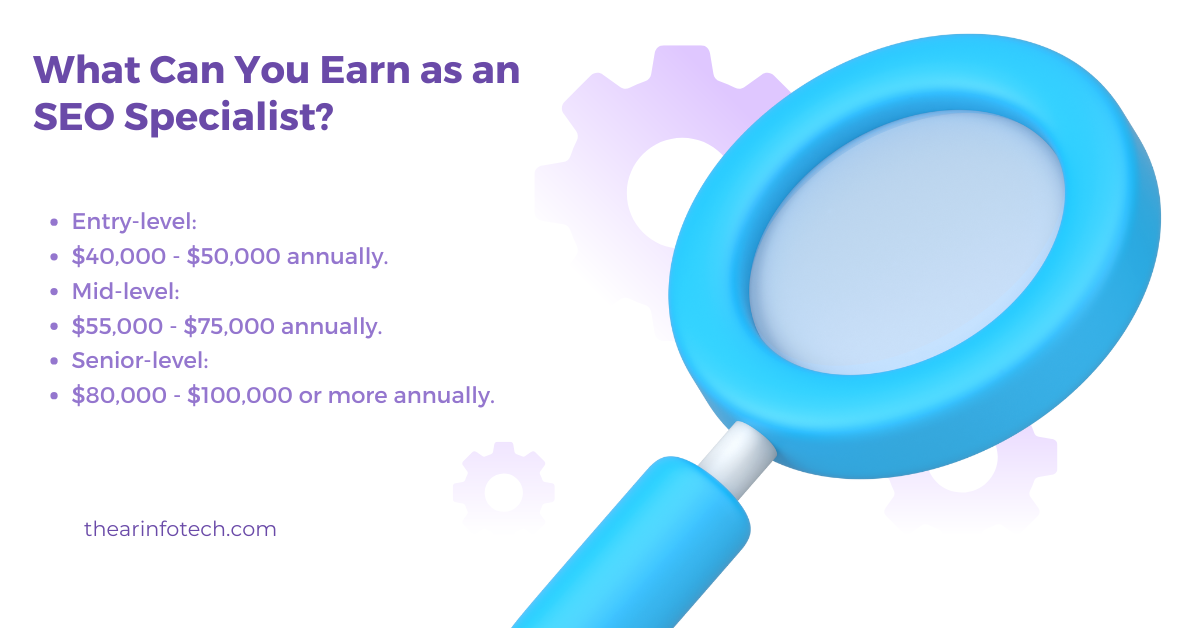 What Can You Earn as an SEO Specialist?

- Entry-level:
- \$40,000 - \$50,000 annually.
- Mid-level:
- \$55,000 - \$75,000 annually.
- Senior-level:
- \$80,000 - \$100,000 or more annually.

thearinfotech.com